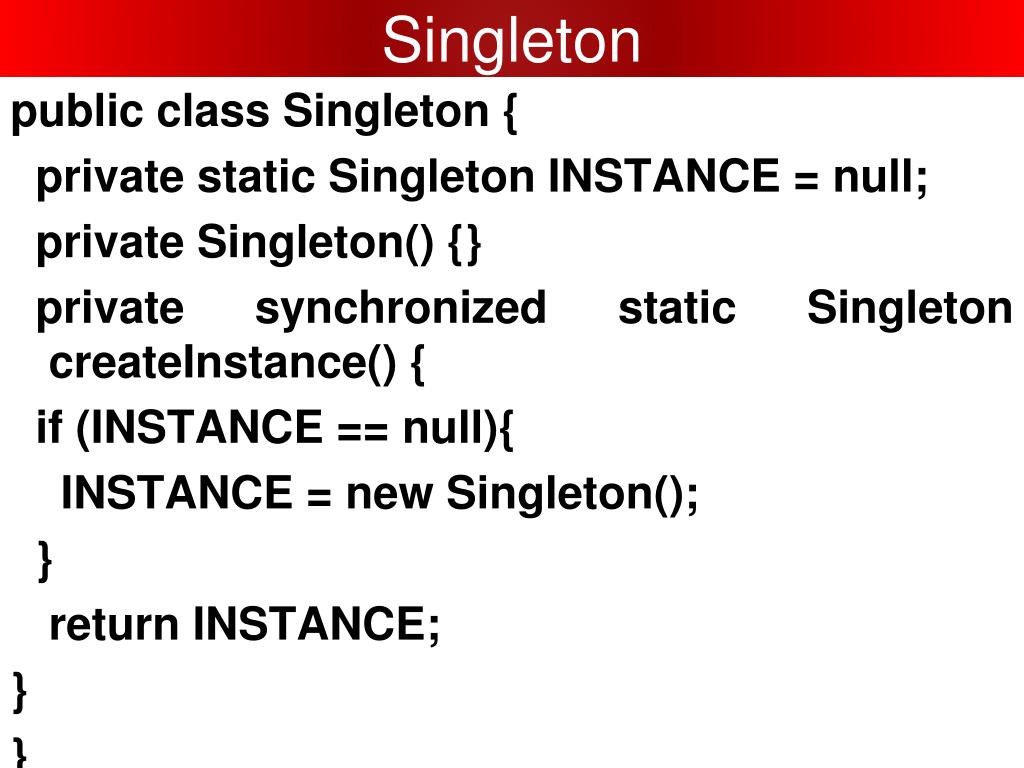 Singleton

public class Singleton {

private static Singleton INSTANCE = null;

private Singleton() {}

private synchronized static Singleton createInstance() {

if (INSTANCE == null){

INSTANCE = new Singleton();

}

return INSTANCE;

}

}